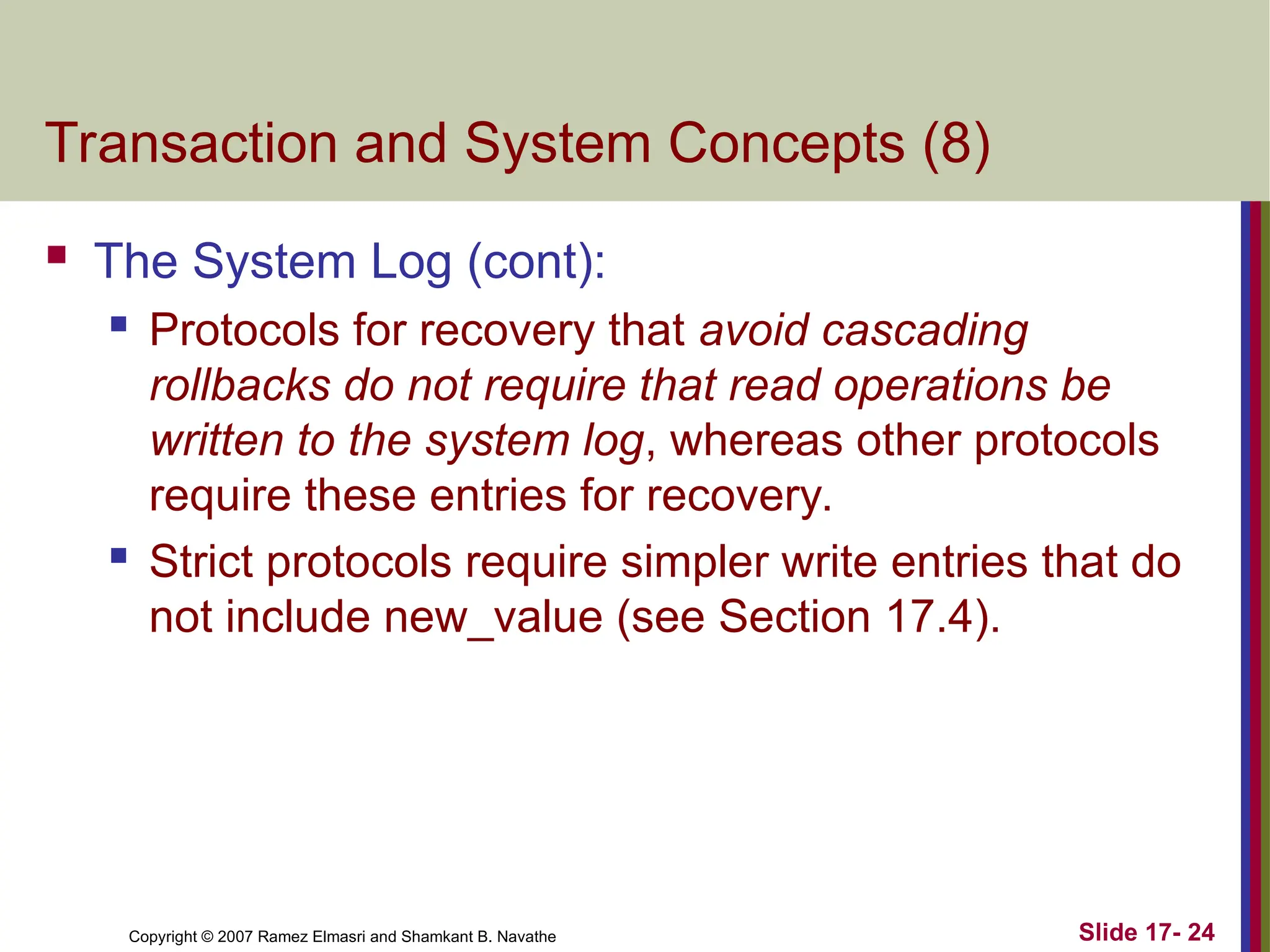 Transaction and System Concepts (8)

The System Log (cont):

Protocols for recovery that avoid cascading rollbacks do not require that read operations be written to the system log, whereas other protocols require these entries for recovery.

Strict protocols require simpler write entries that do not include new_value (see Section 17.4).

Copyright © 2007 Ramez Elmasri and Shamkant B. Navathe

Slide 17- 24